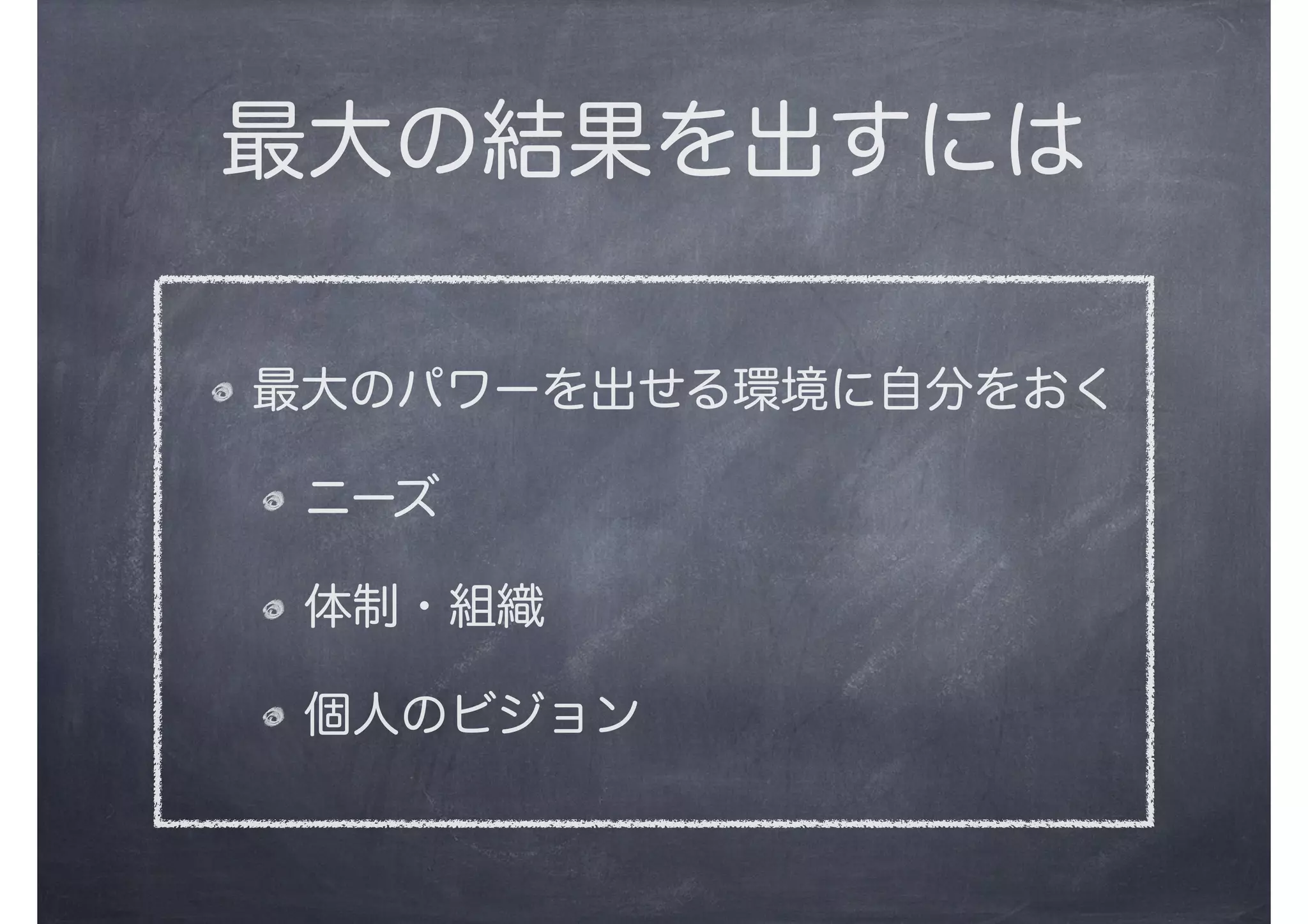 最大の結果を出すには

最大のパワーを出せる環境に自分をおく

ニーズ

体制・組織

個人のビジョン